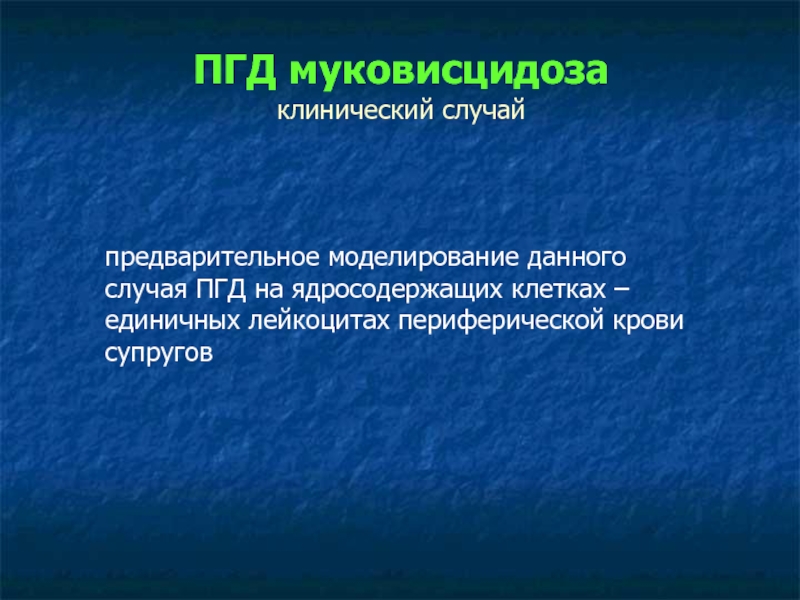 ПГД муковисцидоза
клинический случай

предварительное моделирование данного случая ПГД на ядросодержащих клетках – единичных лейкоцитах периферической крови супругов